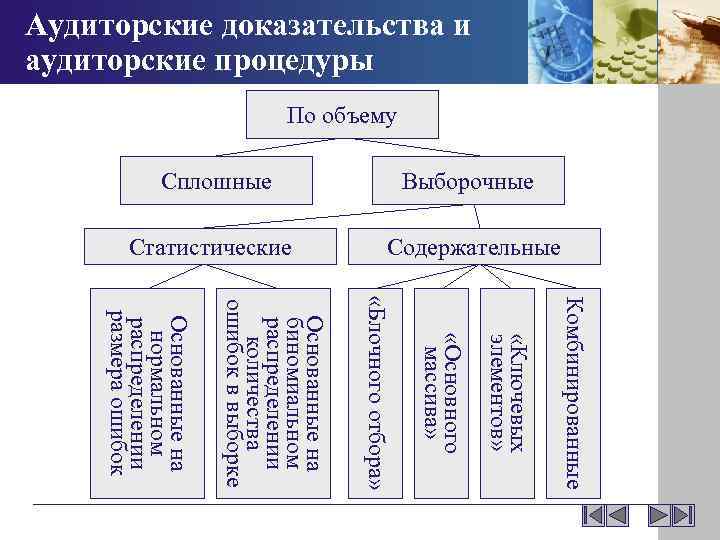 Аудиторские доказательства и аудиторские процедуры

По объему

Сплошные

Выборочные

Статистические

Содержательные

Основанные на нормальном распределении размера ошибок

Основанные на биномиальном распределении количества ошибок в выборке

«Блочного отбора»

«Основного массива»

«Ключевых элементов»

Комбинированные